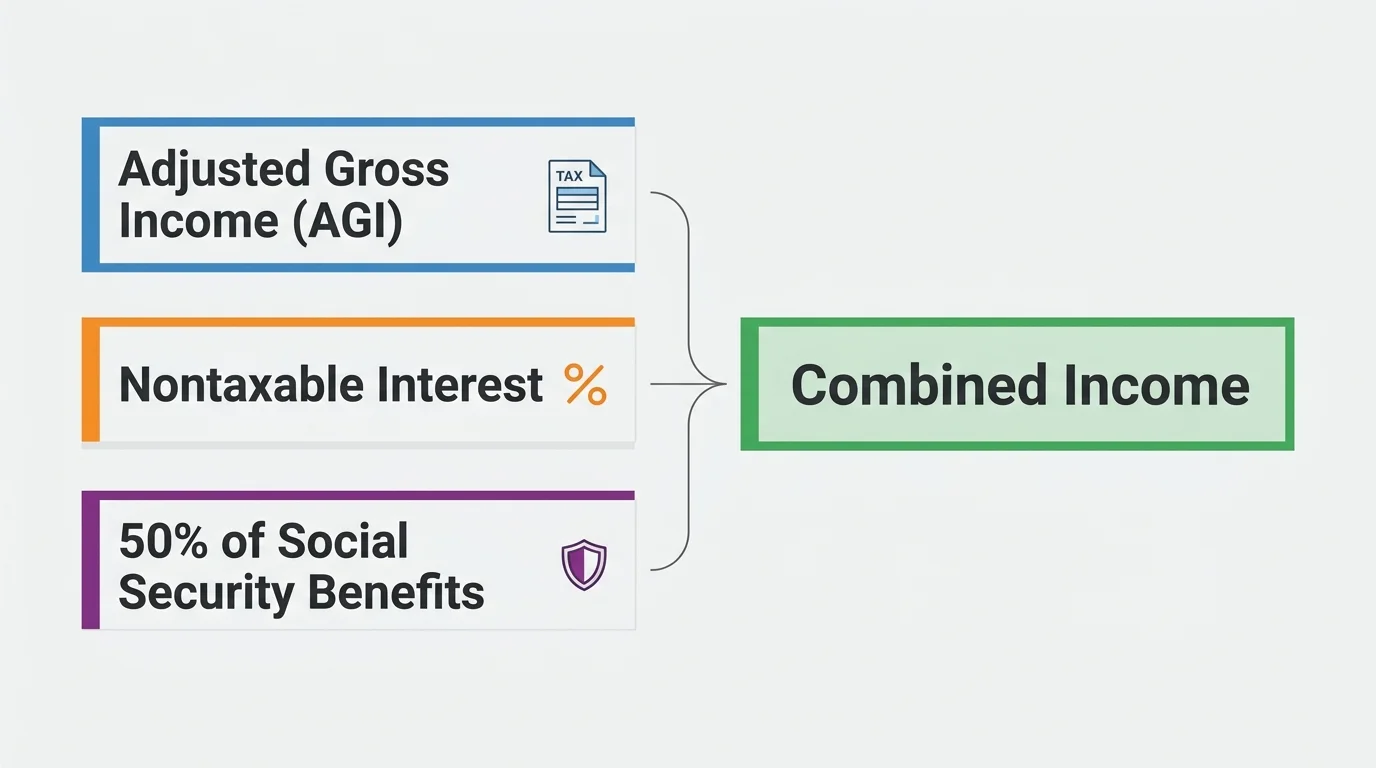 Adjusted Gross Income (AGI)

TAX

Nontaxable Interest %

50% of Social Security Benefits

Combined Income